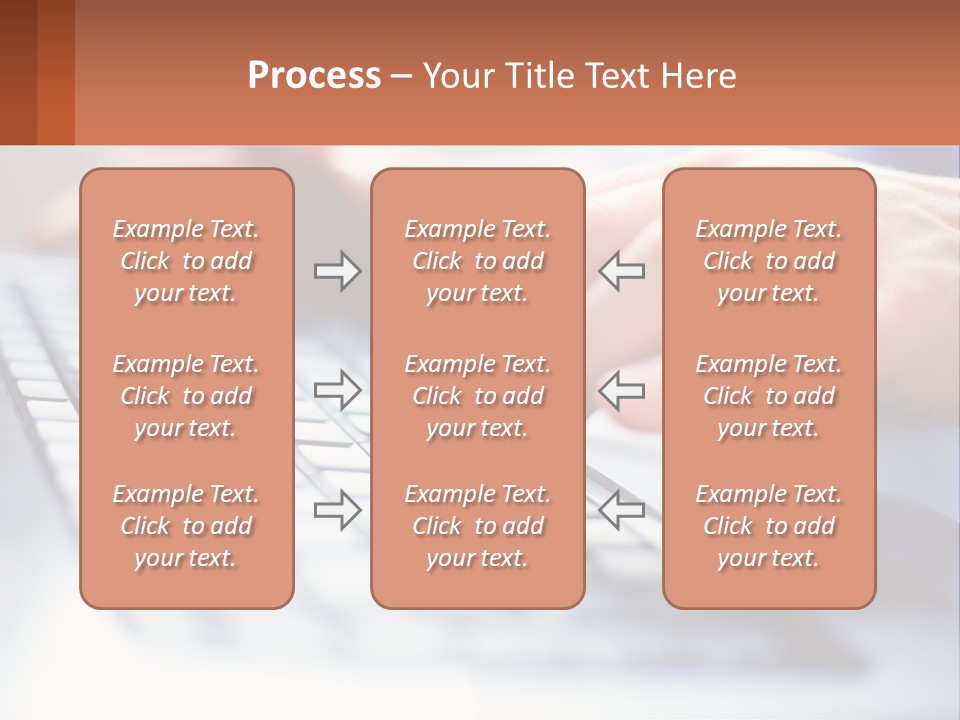 Process – Your Title Text Here

Example Text. Click to add your text.

Example Text. Click to add your text.

Example Text. Click to add your text.

Example Text. Click to add your text.

Example Text. Click to add your text.

Example Text. Click to add your text.

Example Text. Click to add your text.

Example Text. Click to add your text.

Example Text. Click to add your text.